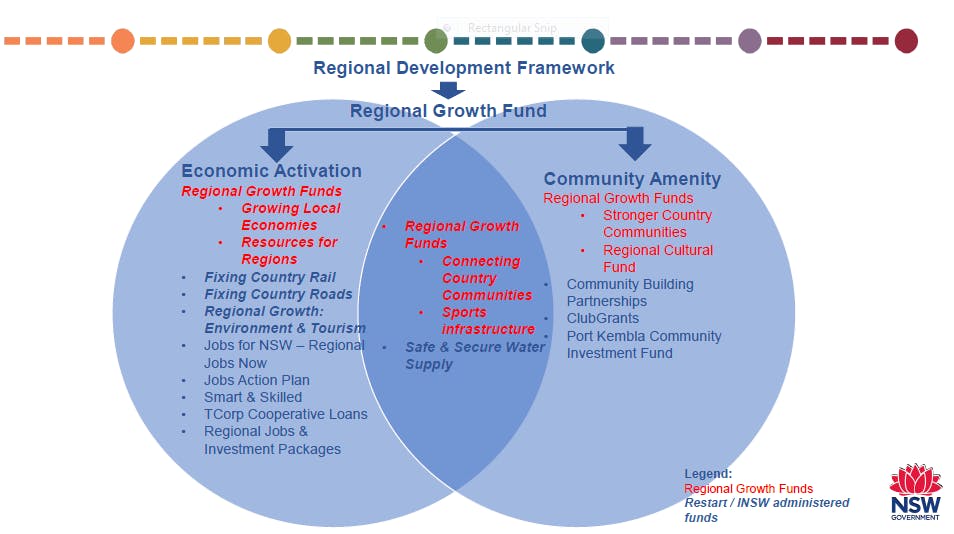 Rectangular Snip

Regional Development Framework

Regional Growth Fund

Economic Activation
Regional Growth Funds
• Growing Local Economies
• Resources for Regions
• Fixing Country Rail
• Fixing Country Roads
• Regional Growth: Environment & Tourism
• Jobs for NSW – Regional Jobs Now
• Jobs Action Plan
• Smart & Skilled
• TCorp Cooperative Loans
• Regional Jobs & Investment Packages

• Regional Growth Funds
• Connecting Country Communities
• Sports infrastructure
• Safe & Secure Water Supply

Community Amenity
Regional Growth Funds
• Stronger Country Communities
• Regional Cultural Fund
• Community Building Partnerships
• ClubGrants
• Port Kembla Community Investment Fund

Legend:
Regional Growth Funds
Restart / INSW administered funds

NSW
GOVERNMENT